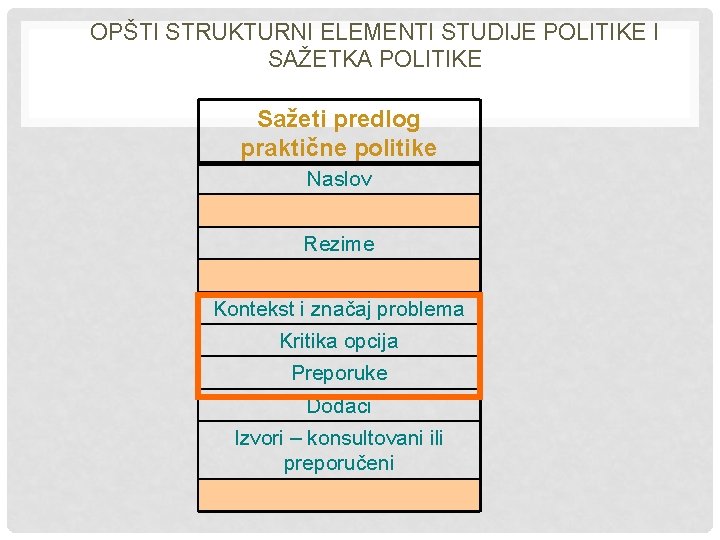 OPŠTI STRUKTURNI ELEMENTI STUDIJE POLITIKE I SAŽETKA POLITIKE

Sažeti predlog praktične politike

Naslov

Rezime

Kontekst i značaj problema

Kritika opcija

Preporuke

Dodaci

Izvori – konsultovani ili preporučeni